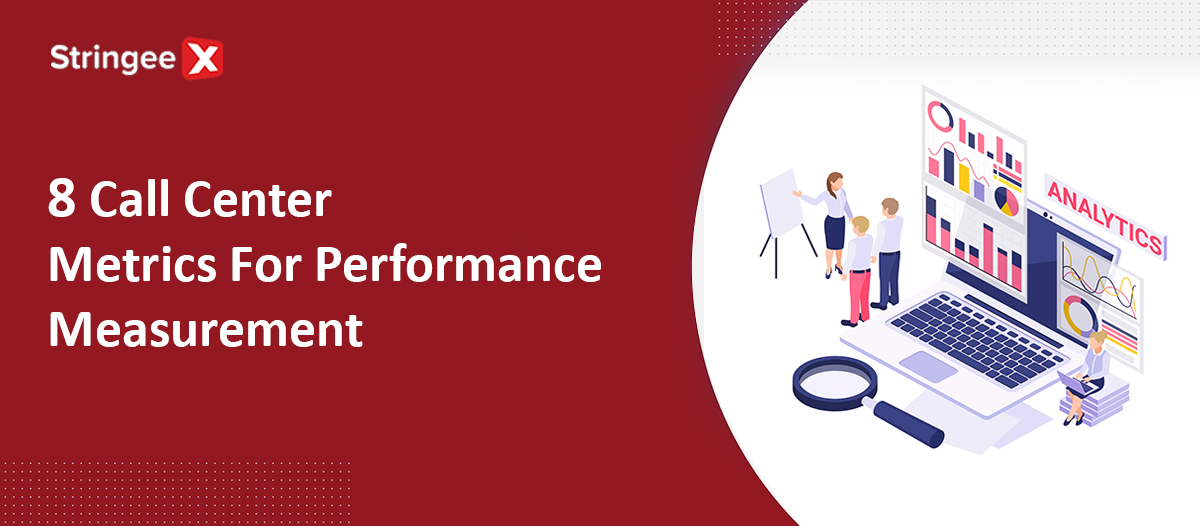 Stringee X

8 Call Center Metrics For Performance Measurement

ANALYTICS